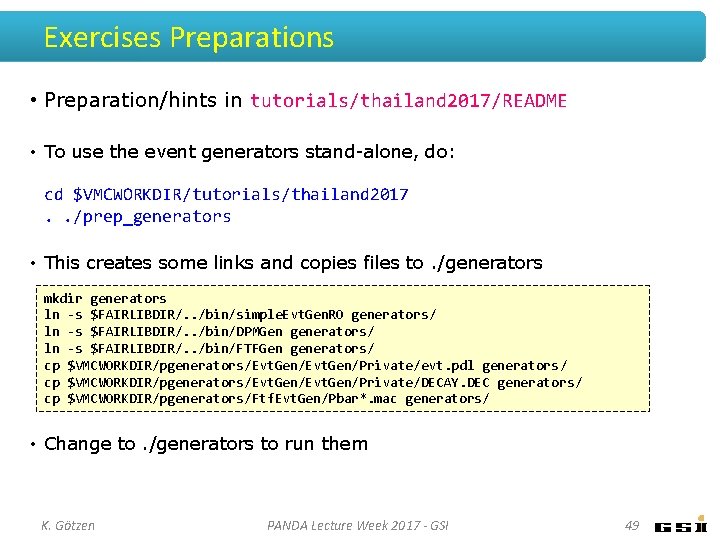 Exercises Preparations

• Preparation/hints in tutorials/thailand2017/README

• To use the event generators stand-alone, do:

cd $VMCWORKDIR/tutorials/thailand2017
. ./prep_generators

• This creates some links and copies files to ./generators

mkdir generators
ln -s $FAIRLIBDIR/../bin/simpleEvtGenRO generators/
ln -s $FAIRLIBDIR/../bin/DPMGen generators/
ln -s $FAIRLIBDIR/../bin/FTFGen generators/
cp $VMCWORKDIR/pgenerators/EvtGen/EvtGen/Private/evt.pdl generators/
cp $VMCWORKDIR/pgenerators/EvtGen/EvtGen/Private/DECAY.DEC generators/
cp $VMCWORKDIR/pgenerators/FtfEvtGen/Pbar*.mac generators/

• Change to ./generators to run them

K. Götzen

PANDA Lecture Week 2017 - GSI

49

GSI